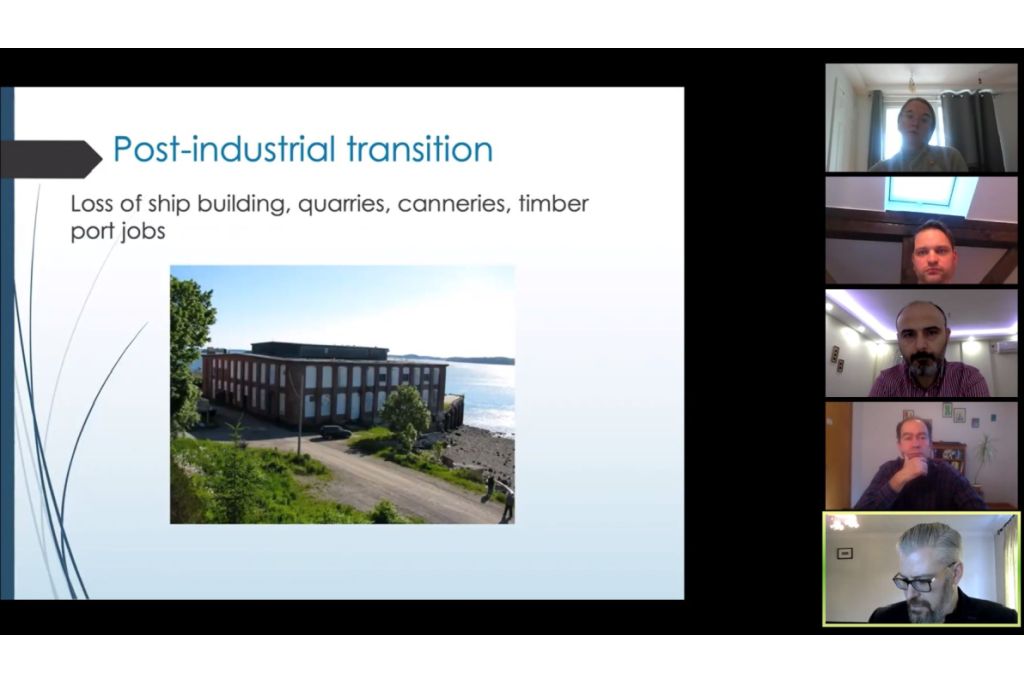 Post-industrial transition

Loss of ship building, quarries, canneries, timber port jobs